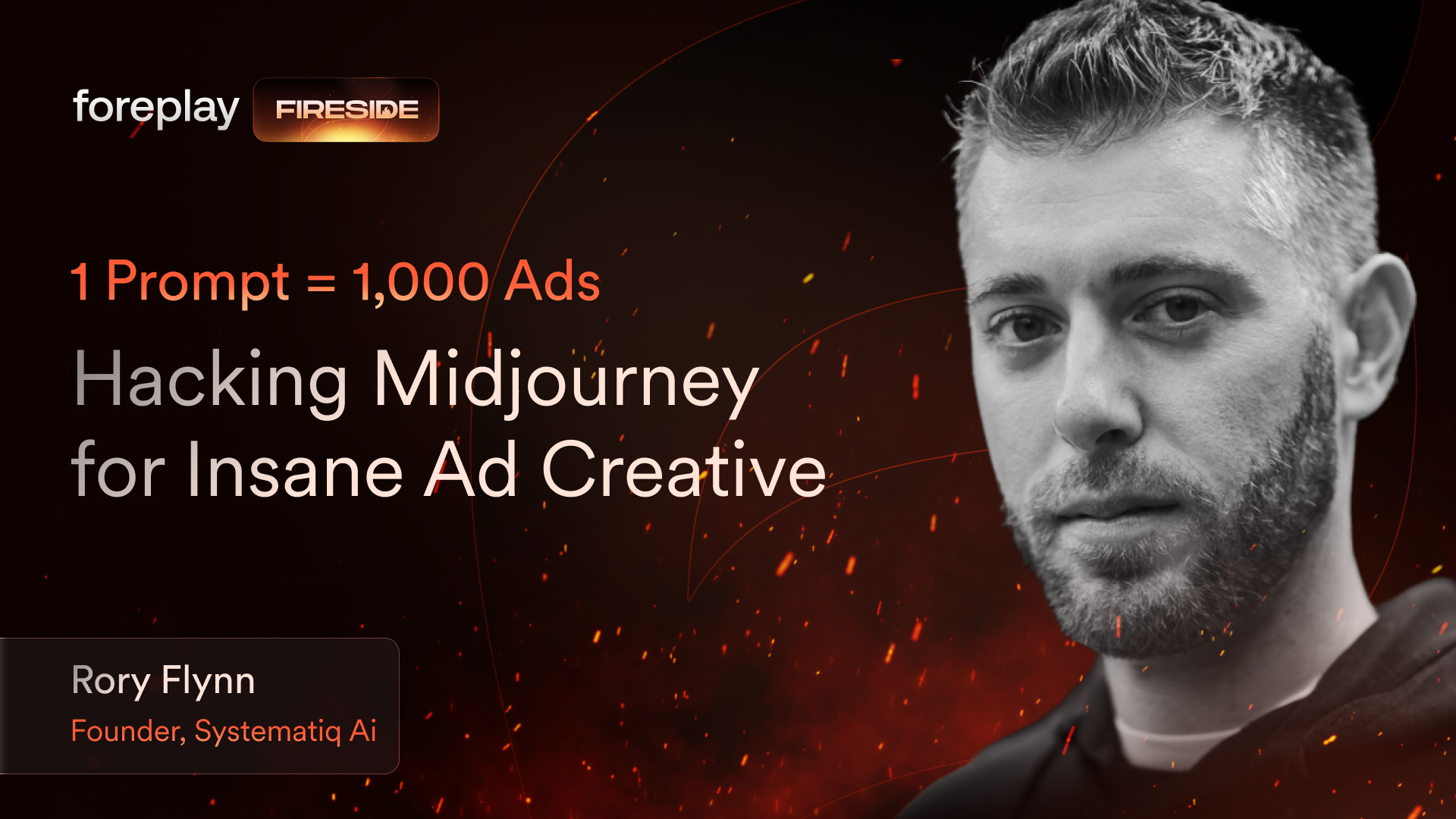 foreplay FIRESIDE

1 Prompt = 1,000 Ads

Hacking Midjourney for Insane Ad Creative

Rory Flynn
Founder, Systematiq Ai